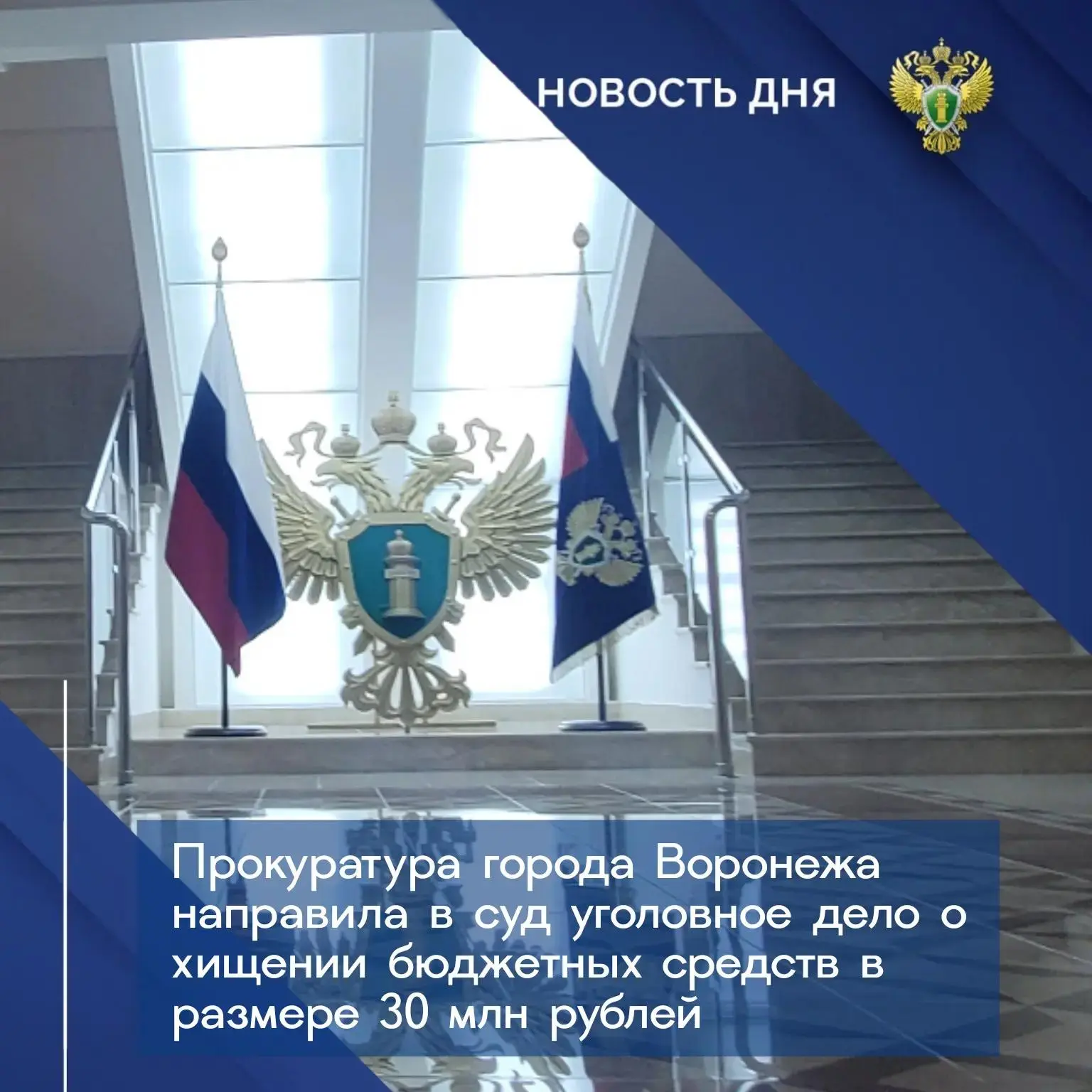 НОВОСТЬ ДНЯ

Прокуратура города Воронежа направила в суд уголовное дело о хищении бюджетных средств в размере 30 млн рублей